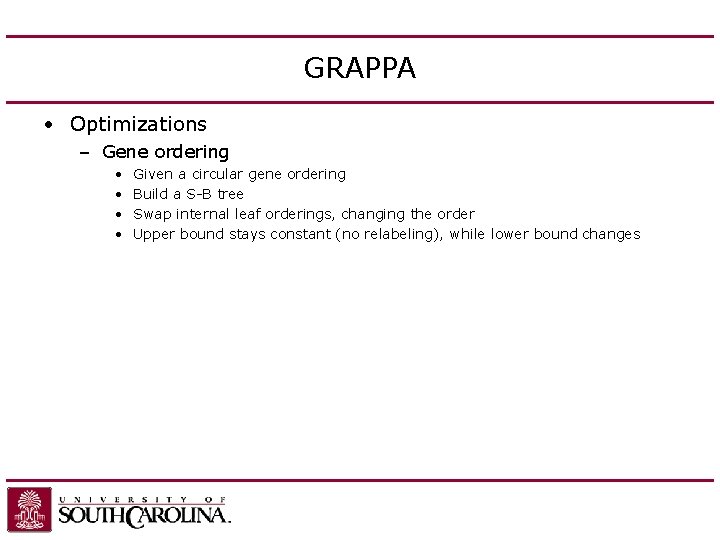 GRAPPA

• Optimizations
  – Gene ordering
    • Given a circular gene ordering
    • Build a S-B tree
    • Swap internal leaf orderings, changing the order
    • Upper bound stays constant (no relabeling), while lower bound changes

UNIVERSITY OF
SOUTH CAROLINA.